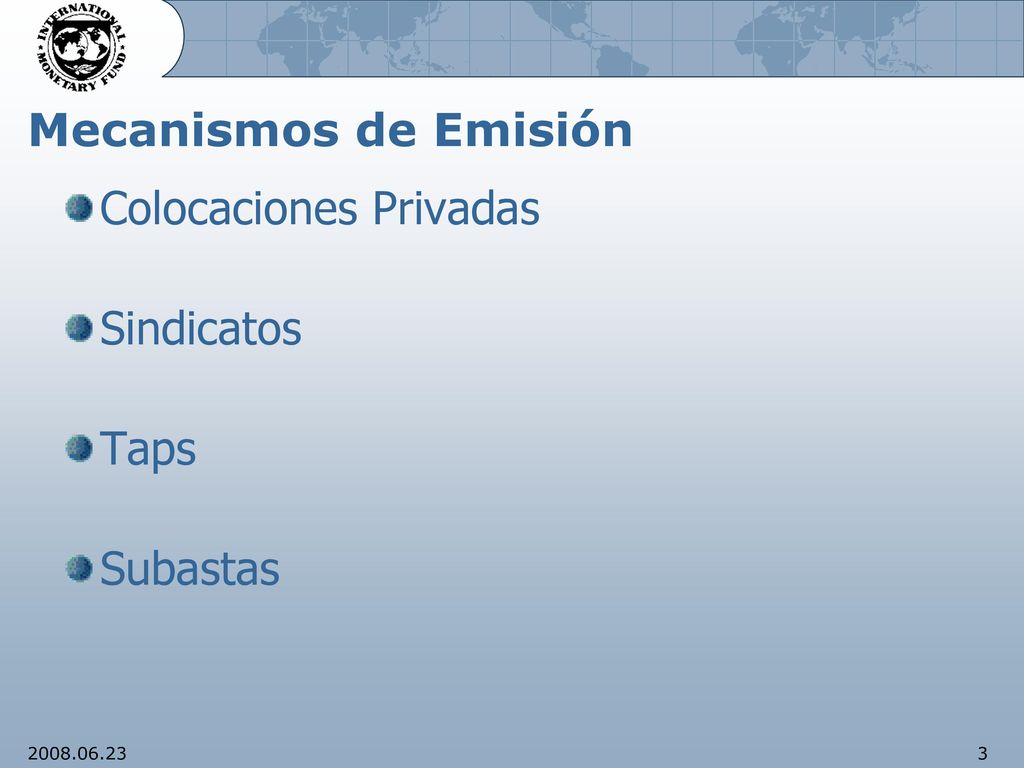 INTERNATIONAL MONETARY FUND

Mecanismos de Emisión

Colocaciones Privadas

Sindicatos

Taps

Subastas

2008.06.23

3